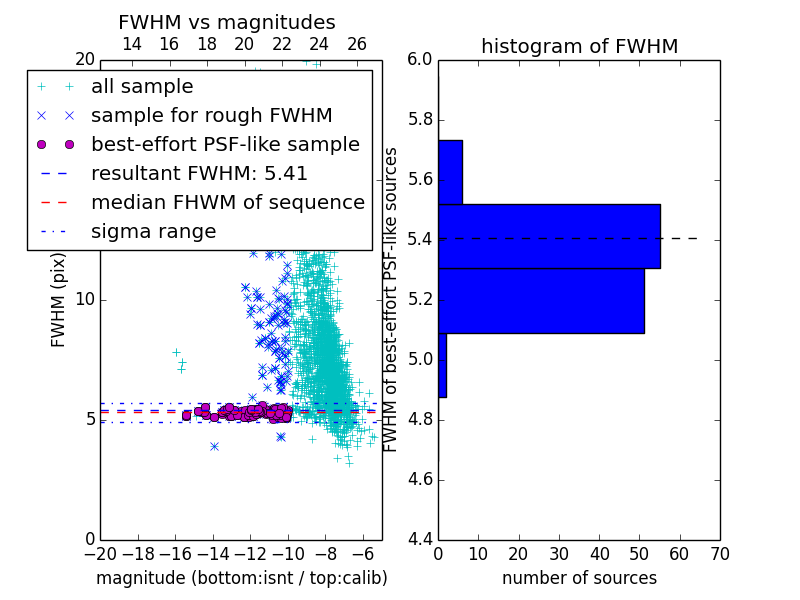 FWHM vs magnitudes

14 16 18 20 22 24 26

20

all sample
sample for rough FWHM
best-effort PSF-like sample
resultant FWHM: 5.41
median FHWM of sequence
sigma range

FWHM (pix)

10

5

0

−20 −18 −16 −14 −12 −10 −8 −6

magnitude (bottom:isnt / top:calib)

histogram of FWHM

6.0

5.8

5.6

5.4

5.2

5.0

4.8

4.6

4.4

FWHM of best-effort PSF-like sources

0 10 20 30 40 50 60 70

number of sources